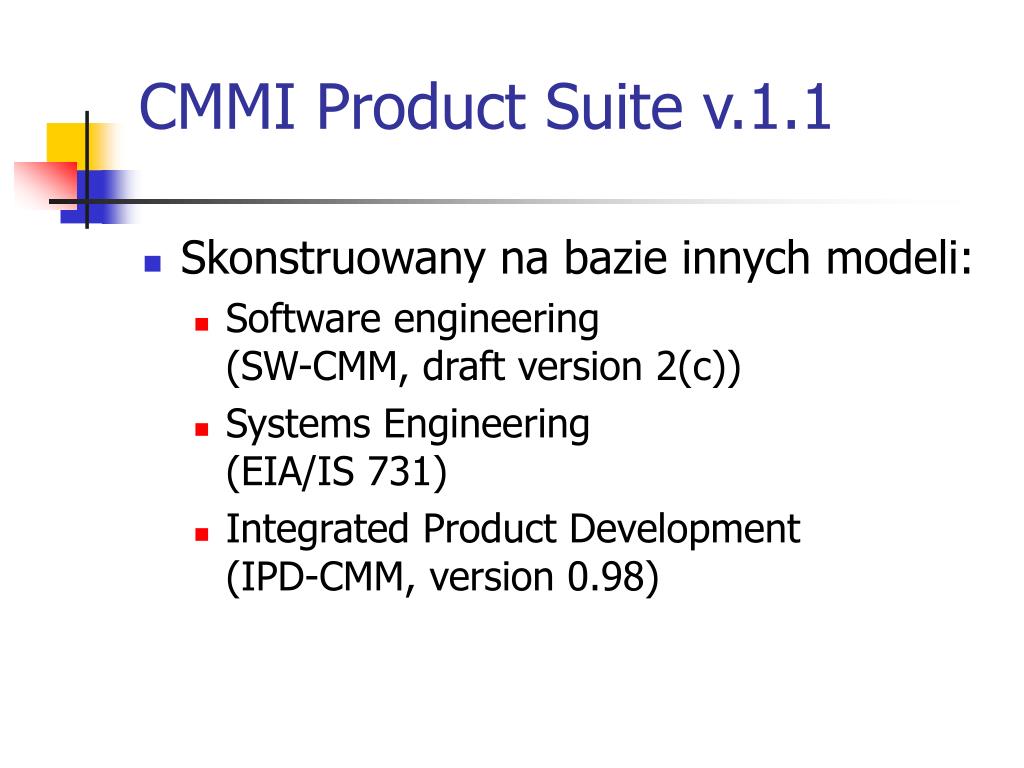 CMMI Product Suite v.1.1

- Skonstruowany na bazie innych modeli:
  - Software engineering (SW-CMM, draft version 2(c))
  - Systems Engineering (EIA/IS 731)
  - Integrated Product Development (IPD-CMM, version 0.98)